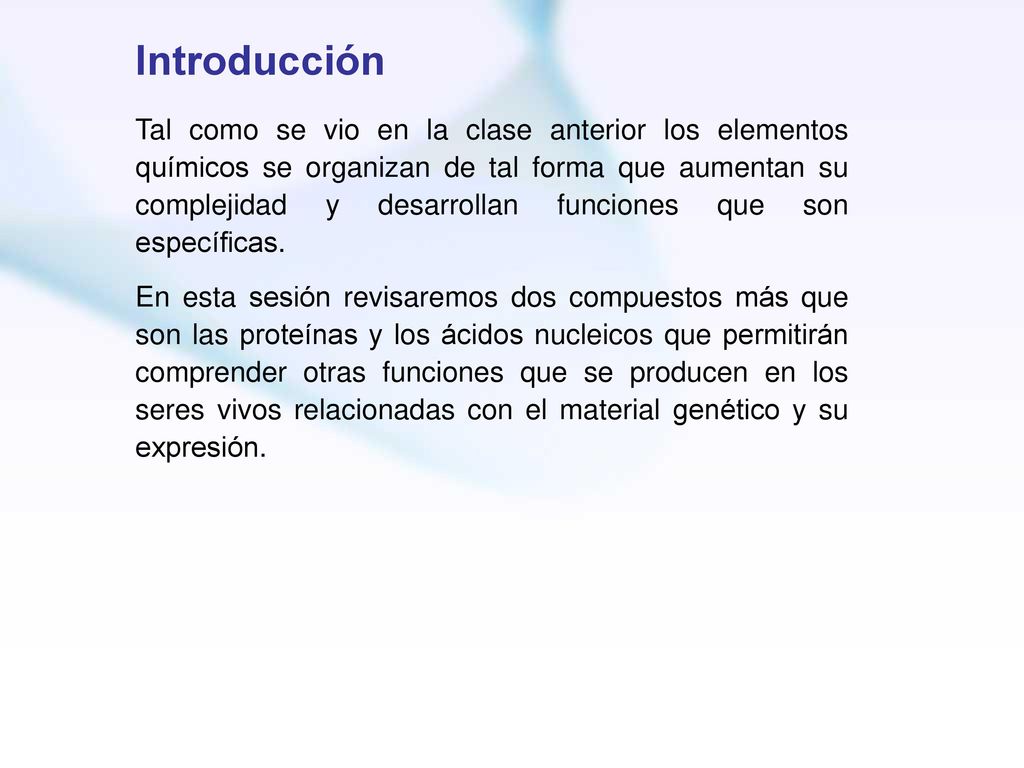 Introducción

Tal como se vio en la clase anterior los elementos químicos se organizan de tal forma que aumentan su complejidad y desarrollan funciones que son específicas.

En esta sesión revisaremos dos compuestos más que son las proteínas y los ácidos nucleicos que permitirán comprender otras funciones que se producen en los seres vivos relacionadas con el material genético y su expresión.